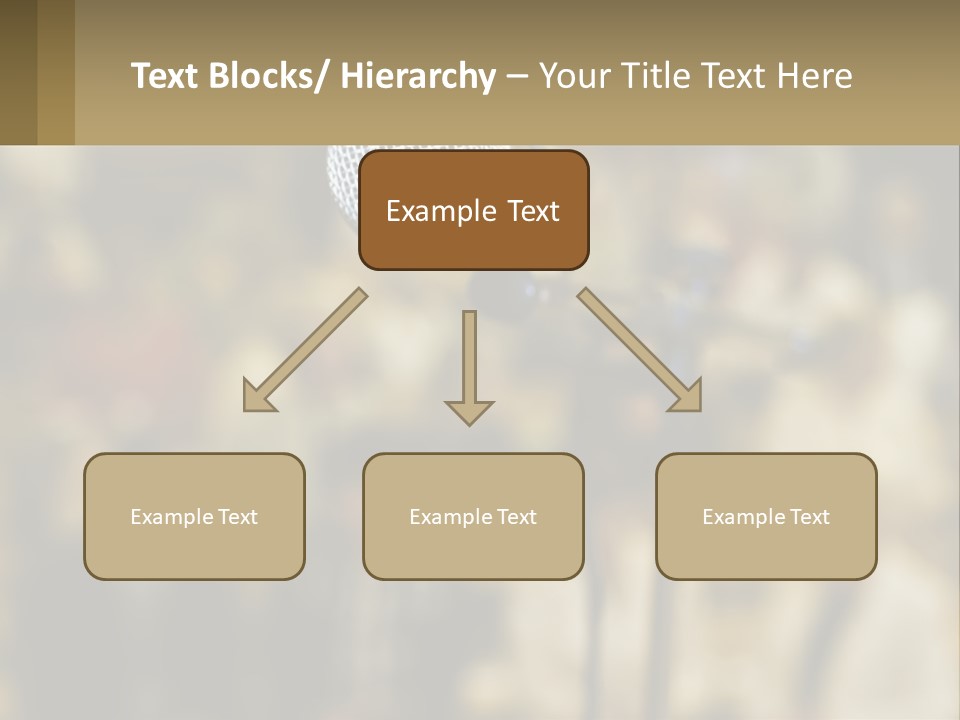 Text Blocks/ Hierarchy – Your Title Text Here

Example Text

Example Text

Example Text

Example Text